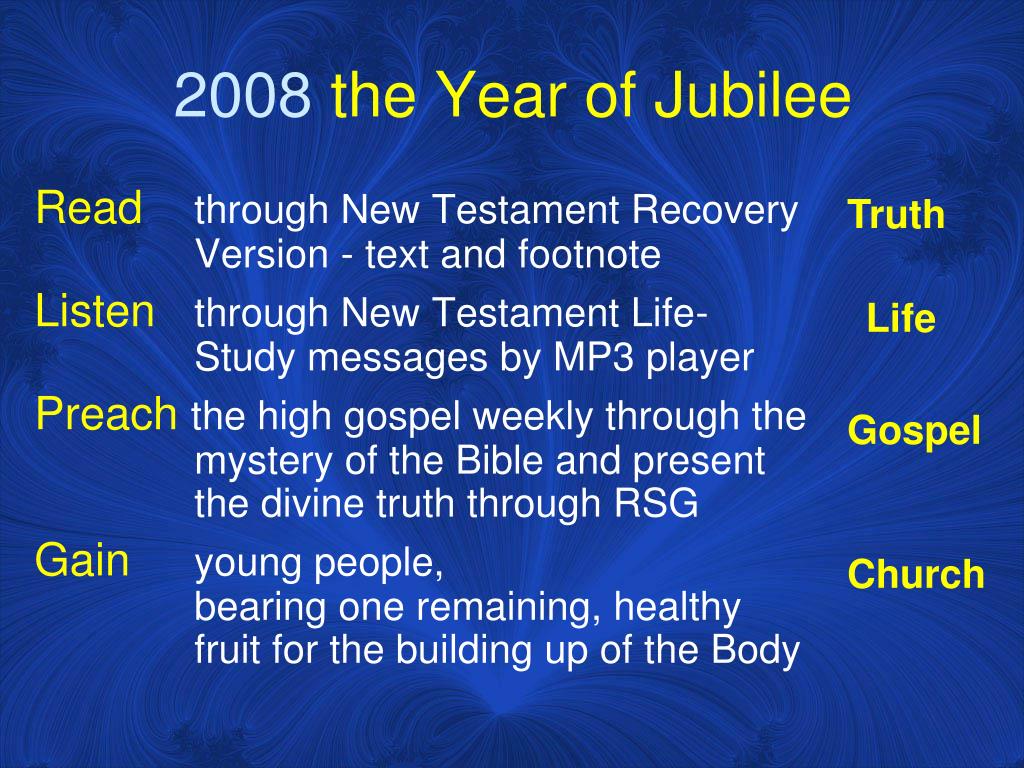 2008 the Year of Jubilee

Read through New Testament Recovery Version - text and footnote

Truth

Listen through New Testament Life-Study messages by MP3 player

Life

Preach the high gospel weekly through the mystery of the Bible and present the divine truth through RSG

Gospel

Gain young people,
bearing one remaining, healthy fruit for the building up of the Body

Church